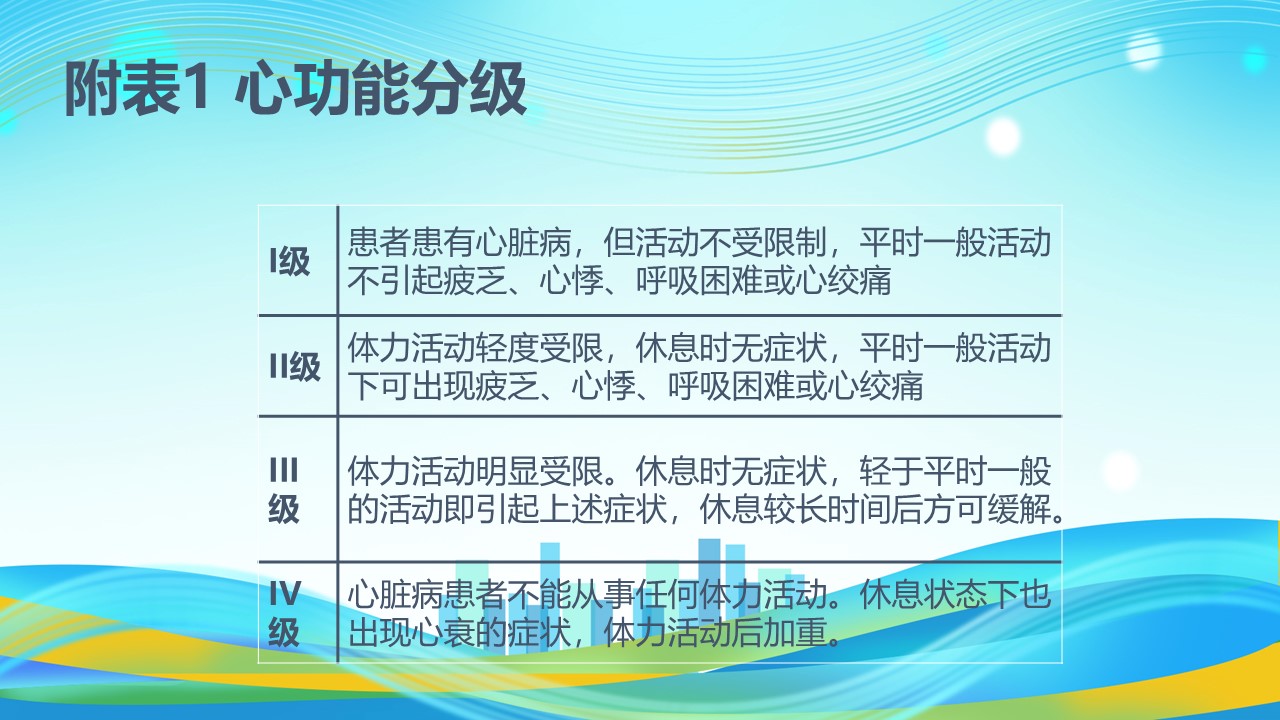 附表1 心功能分级

| | |
|---|---|
| I级 | 患者患有心脏病，但活动不受限制，平时一般活动不引起疲乏、心悸、呼吸困难或心绞痛 |
| II级 | 体力活动轻度受限，休息时无症状，平时一般活动下可出现疲乏、心悸、呼吸困难或心绞痛 |
| III级 | 体力活动明显受限。休息时无症状，轻于平时一般的活动即引起上述症状，休息较长时间后方可缓解。 |
| IV级 | 心脏病患者不能从事任何体力活动。休息状态下也出现心衰的症状，体力活动后加重。 |